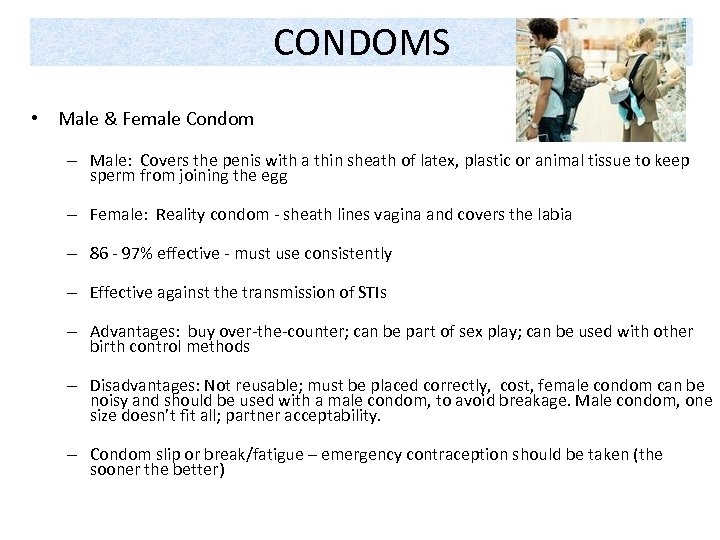 CONDOMS

• Male & Female Condom

– Male: Covers the penis with a thin sheath of latex, plastic or animal tissue to keep sperm from joining the egg

– Female: Reality condom - sheath lines vagina and covers the labia

– 86 - 97% effective - must use consistently

– Effective against the transmission of STIs

– Advantages: buy over-the-counter; can be part of sex play; can be used with other birth control methods

– Disadvantages: Not reusable; must be placed correctly, cost, female condom can be noisy and should be used with a male condom, to avoid breakage. Male condom, one size doesn't fit all; partner acceptability.

– Condom slip or break/fatigue – emergency contraception should be taken (the sooner the better)